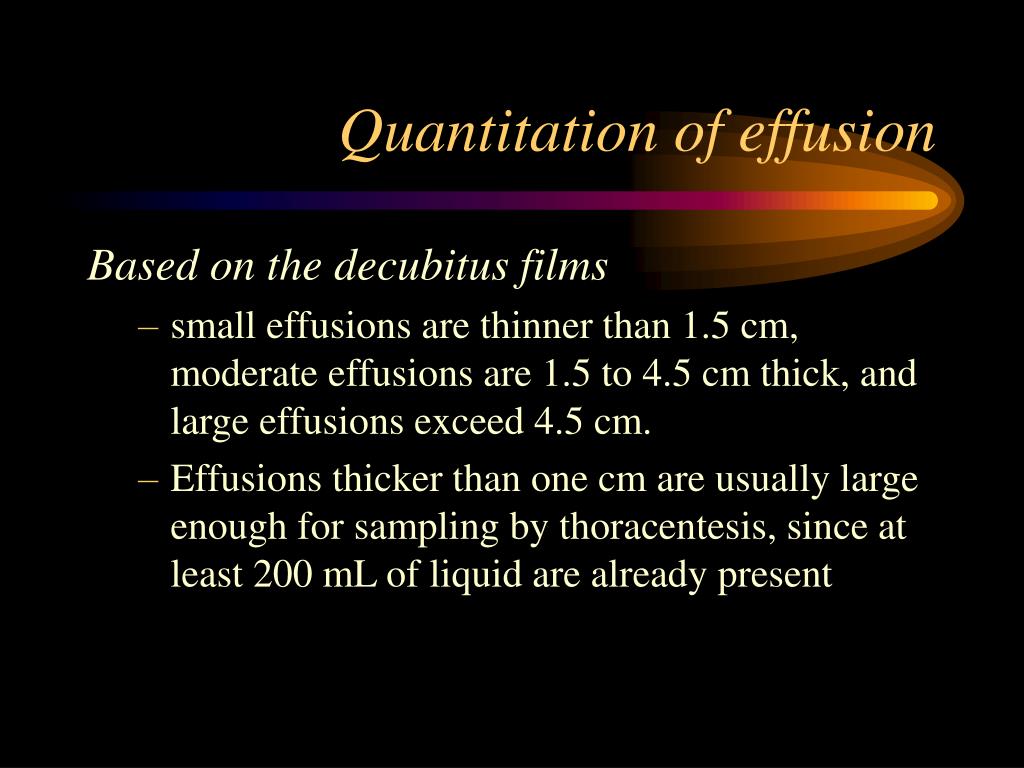 Quantitation of effusion

Based on the decubitus films

– small effusions are thinner than 1.5 cm, moderate effusions are 1.5 to 4.5 cm thick, and large effusions exceed 4.5 cm.

– Effusions thicker than one cm are usually large enough for sampling by thoracentesis, since at least 200 mL of liquid are already present